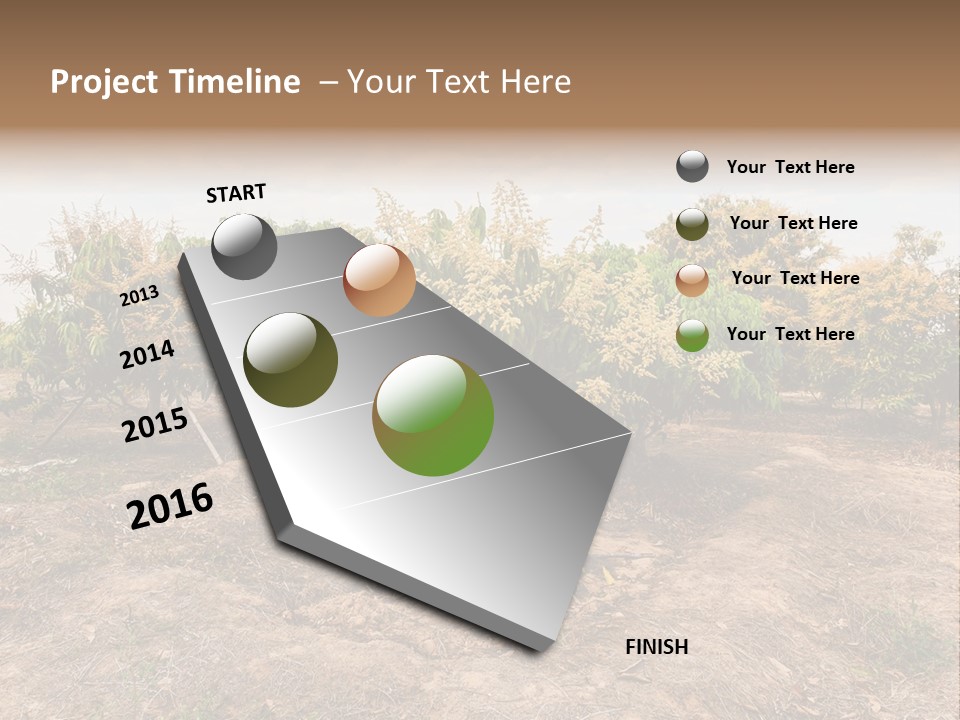 Project Timeline – Your Text Here

START

2013

2014

2015

2016

FINISH

Your Text Here

Your Text Here

Your Text Here

Your Text Here